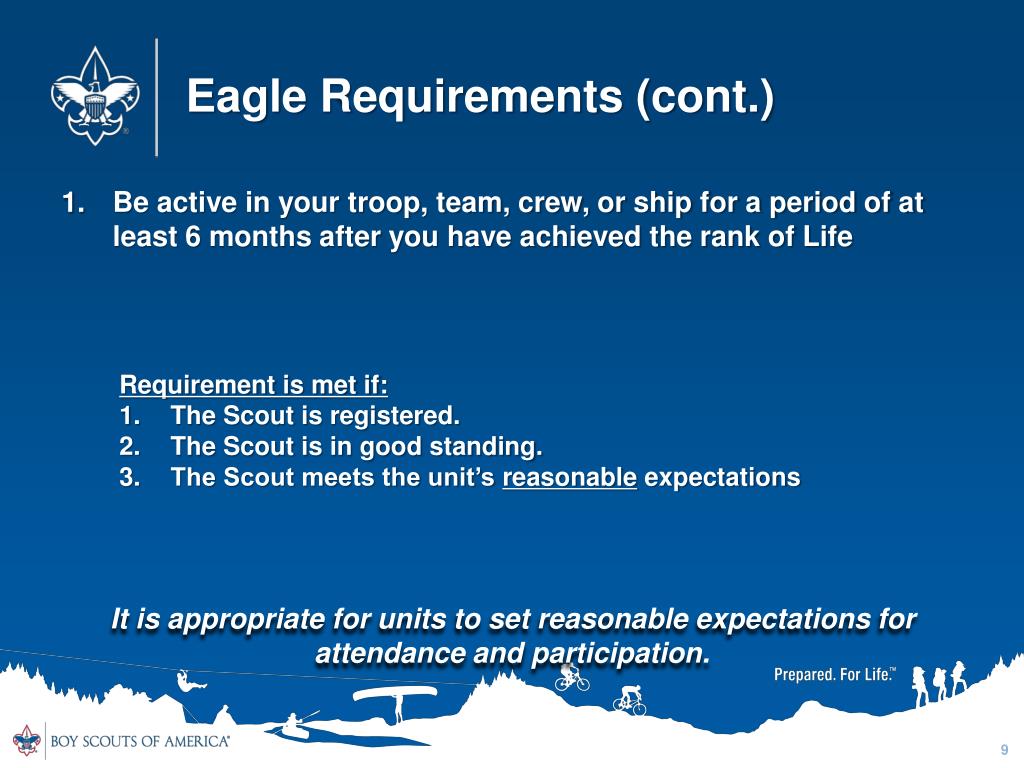 Eagle Requirements (cont.)

1. Be active in your troop, team, crew, or ship for a period of at least 6 months after you have achieved the rank of Life

Requirement is met if:
1. The Scout is registered.
2. The Scout is in good standing.
3. The Scout meets the unit's reasonable expectations

It is appropriate for units to set reasonable expectations for attendance and participation.

Prepared. For Life.™

BOY SCOUTS OF AMERICA®

9